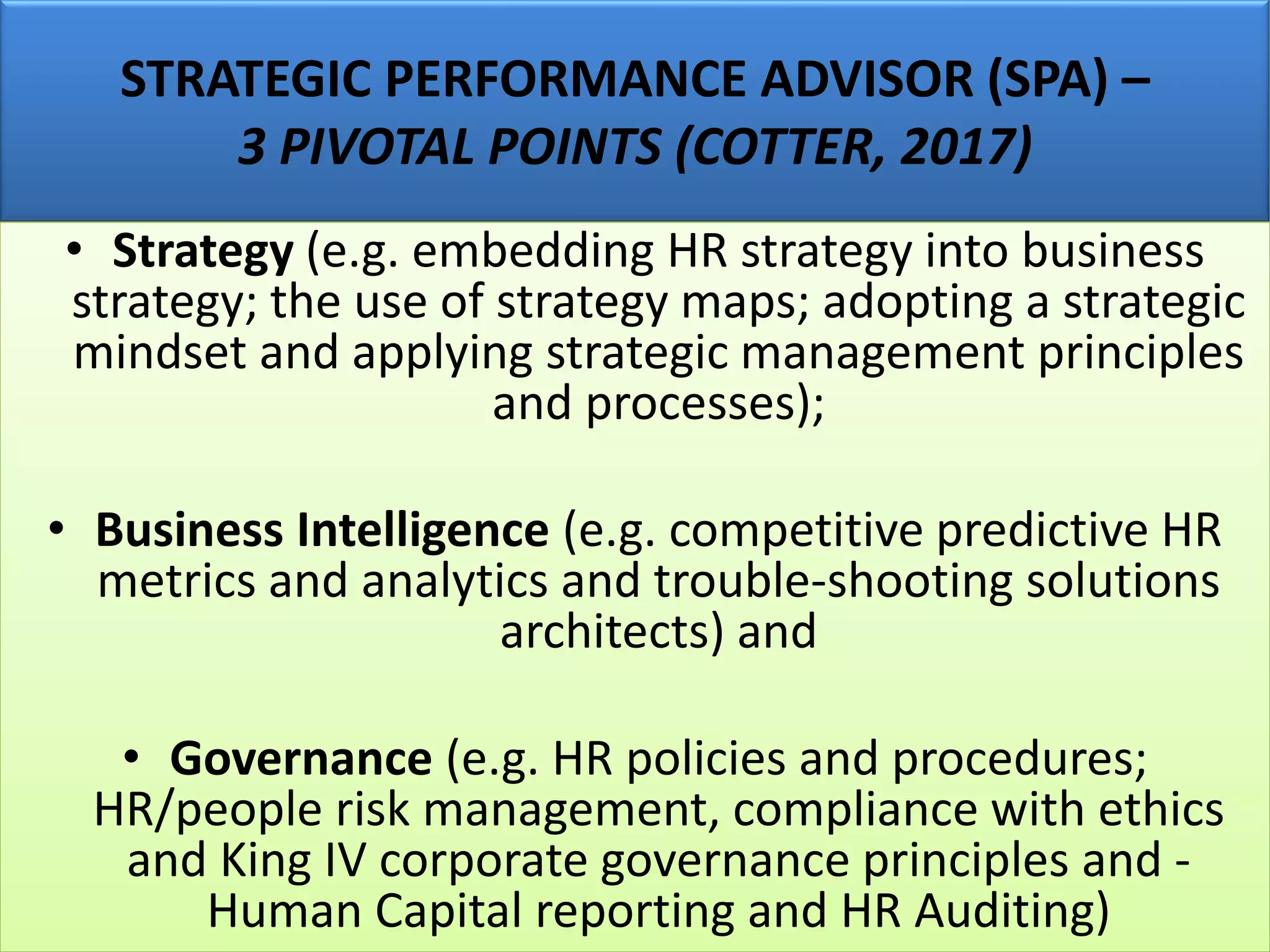 STRATEGIC PERFORMANCE ADVISOR (SPA) –
3 PIVOTAL POINTS (COTTER, 2017)

• Strategy (e.g. embedding HR strategy into business strategy; the use of strategy maps; adopting a strategic mindset and applying strategic management principles and processes);

• Business Intelligence (e.g. competitive predictive HR metrics and analytics and trouble-shooting solutions architects) and

• Governance (e.g. HR policies and procedures; HR/people risk management, compliance with ethics and King IV corporate governance principles and - Human Capital reporting and HR Auditing)